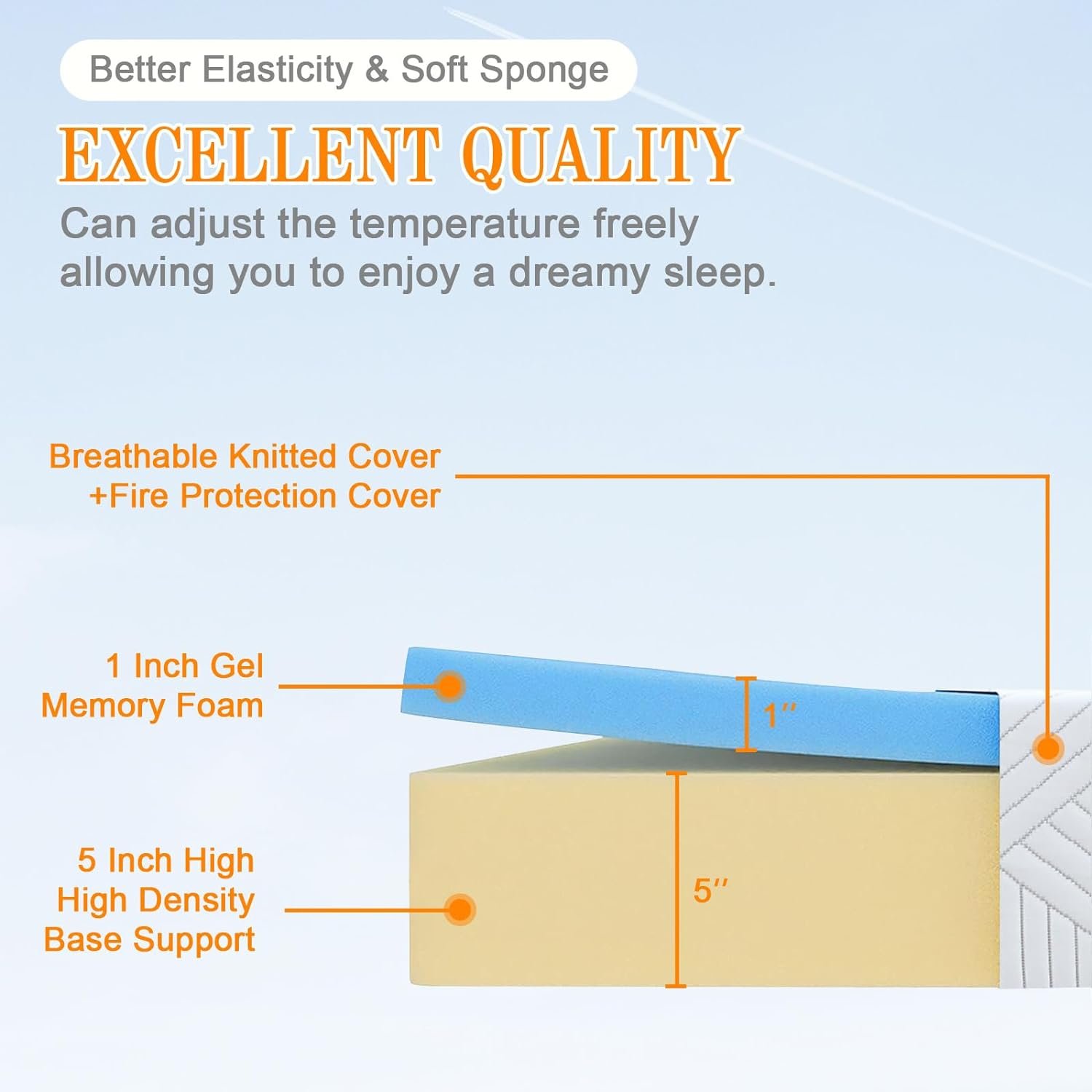 Better Elasticity & Soft Sponge

EXCELLENT QUALITY

Can adjust the temperature freely allowing you to enjoy a dreamy sleep.

Breathable Knitted Cover +Fire Protection Cover

1 Inch Gel Memory Foam

1″

5 Inch High High Density Base Support

5″